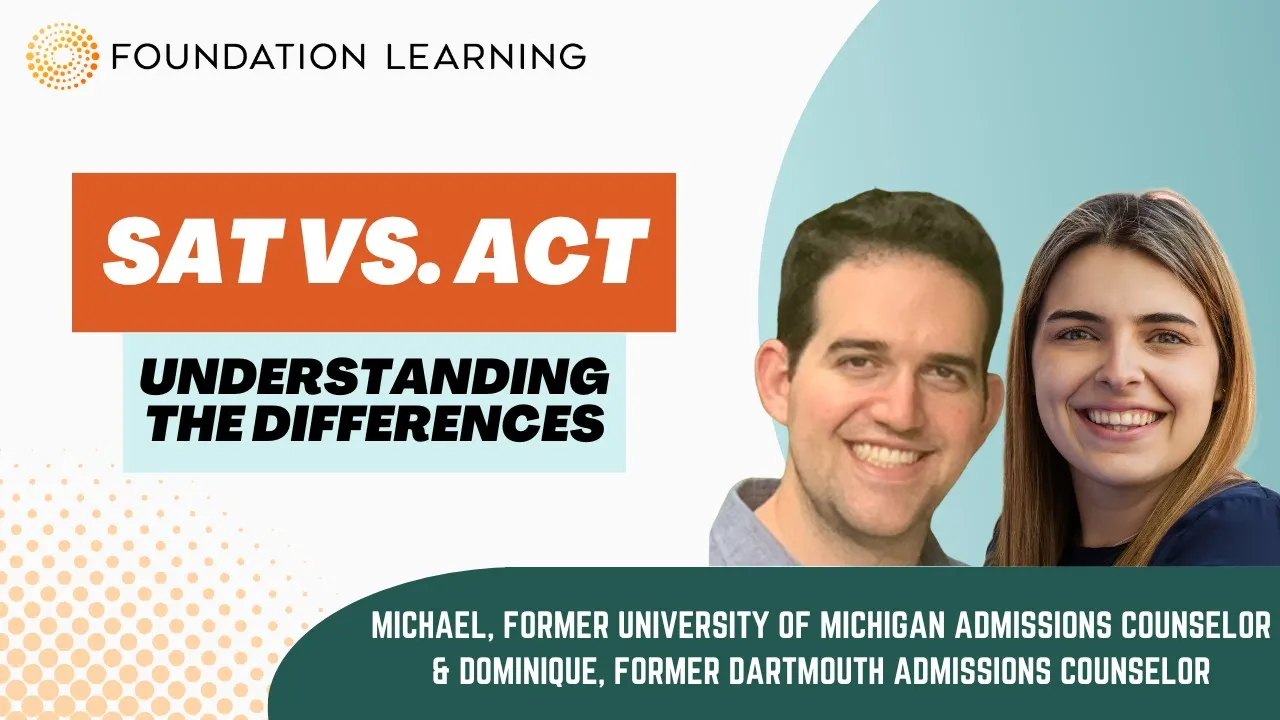 FOUNDATION LEARNING

SAT VS. ACT

UNDERSTANDING THE DIFFERENCES

MICHAEL, FORMER UNIVERSITY OF MICHIGAN ADMISSIONS COUNSELOR & DOMINIQUE, FORMER DARTMOUTH ADMISSIONS COUNSELOR